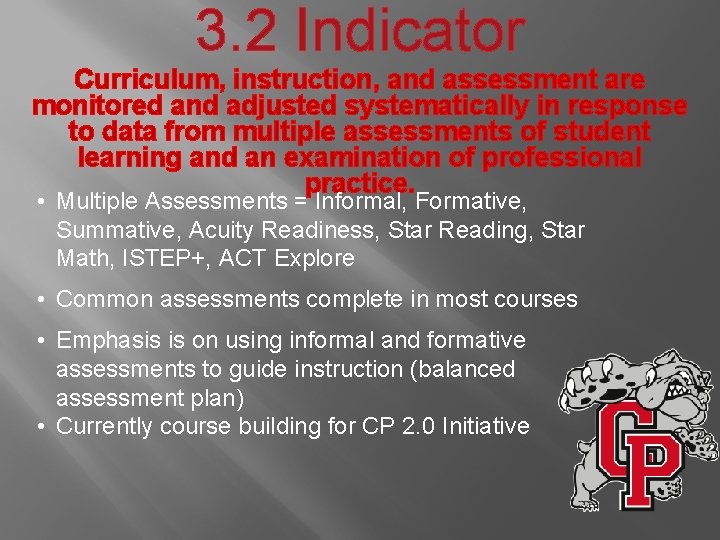 3.2 Indicator

Curriculum, instruction, and assessment are monitored and adjusted systematically in response to data from multiple assessments of student learning and an examination of professional practice.

• Multiple Assessments = Informal, Formative, Summative, Acuity Readiness, Star Reading, Star Math, ISTEP+, ACT Explore

• Common assessments complete in most courses

• Emphasis is on using informal and formative assessments to guide instruction (balanced assessment plan)

• Currently course building for CP 2.0 Initiative

CP